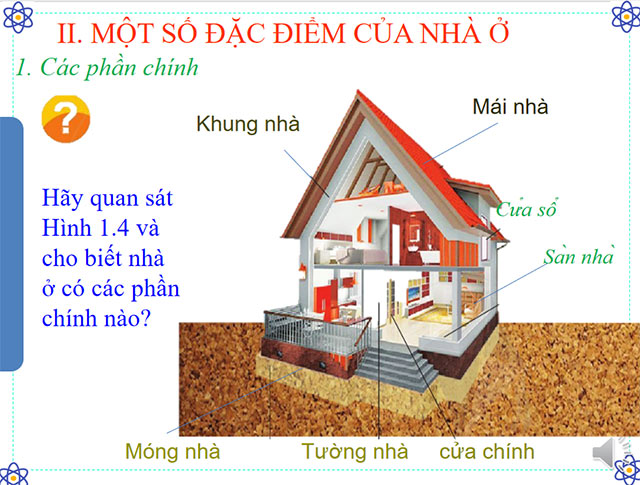 II. MỘT SỐ ĐẶC ĐIỂM CỦA NHÀ Ở

1. Các phần chính

?

Hãy quan sát Hình 1.4 và cho biết nhà ở có các phần chính nào?

Khung nhà

Mái nhà

Cửa sổ

Sàn nhà

Móng nhà

Tường nhà

cửa chính